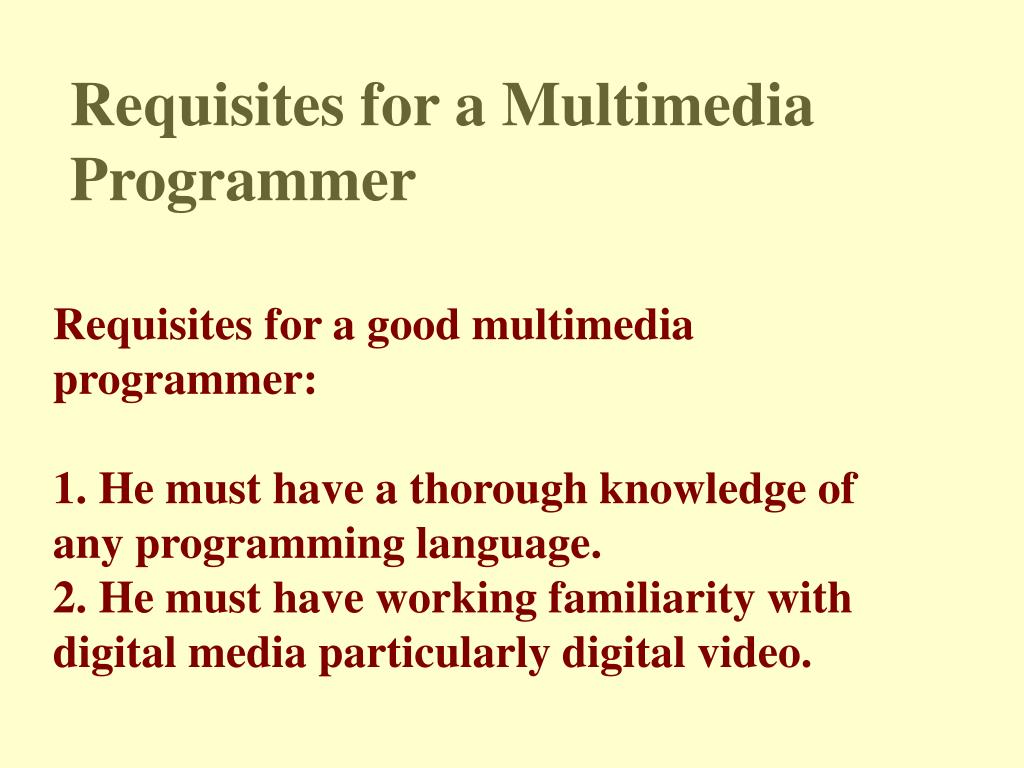 Requisites for a Multimedia Programmer

Requisites for a good multimedia programmer:

1. He must have a thorough knowledge of any programming language.
2. He must have working familiarity with digital media particularly digital video.